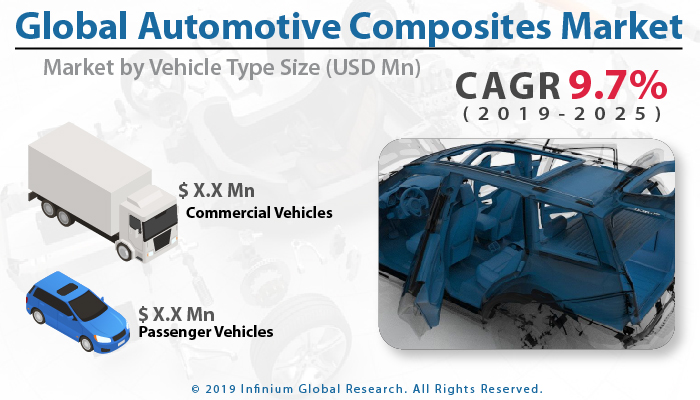 Global Automotive Composites Market

Market by Vehicle Type Size (USD Mn)

CAGR 9.7%
(2019-2025)

$ X.X Mn
Commercial Vehicles

$ X.X Mn
Passenger Vehicles

© 2019 Infinium Global Research. All Rights Reserved.